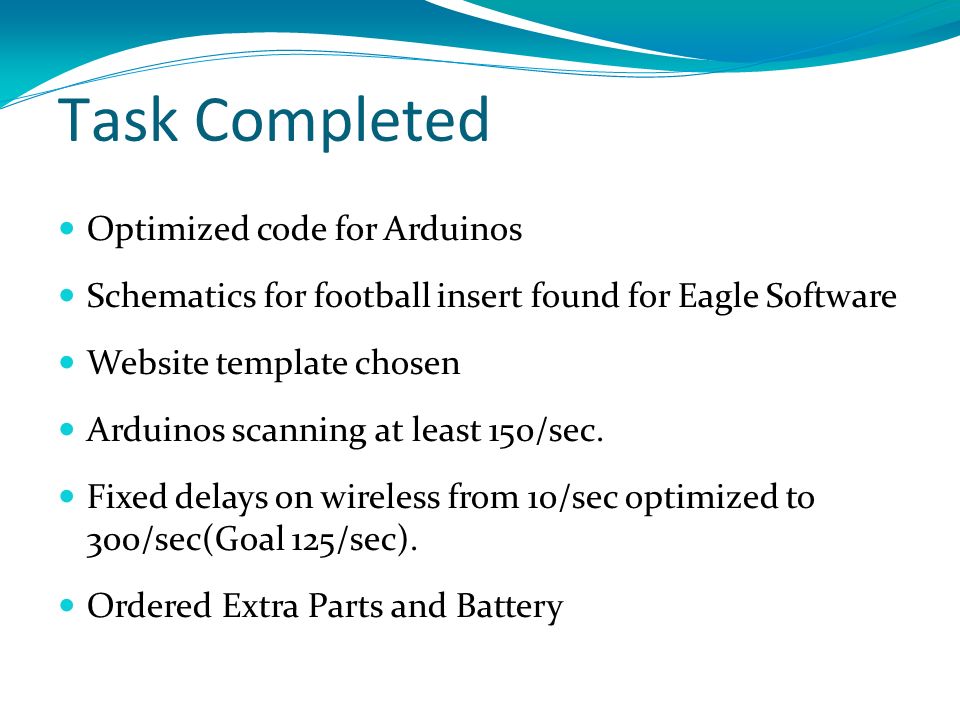 Task Completed

- Optimized code for Arduinos
- Schematics for football insert found for Eagle Software
- Website template chosen
- Arduinos scanning at least 150/sec.
- Fixed delays on wireless from 10/sec optimized to 300/sec(Goal 125/sec).
- Ordered Extra Parts and Battery